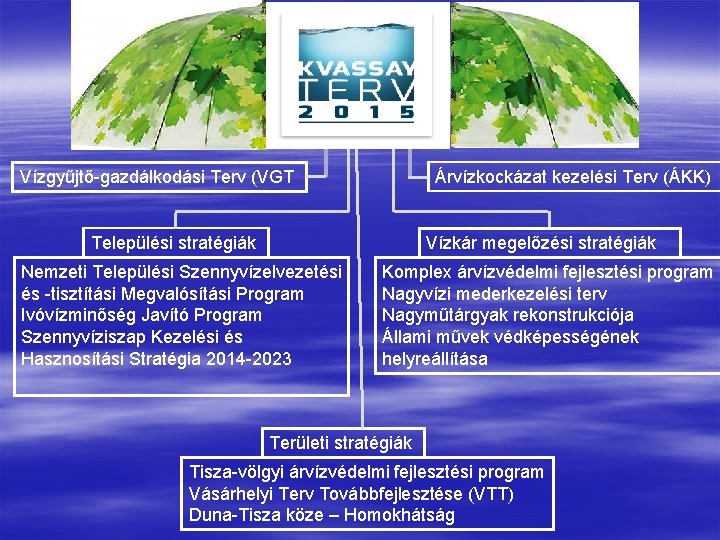 KVASSAY
TERV
2015

Vízgyűjtő-gazdálkodási Terv (VGT

Árvízkockázat kezelési Terv (ÁKK)

Települési stratégiák

Nemzeti Települési Szennyvízelvezetési és -tisztítási Megvalósítási Program
Ivóvízminőség Javító Program
Szennyvíziszap Kezelési és Hasznosítási Stratégia 2014-2023

Vízkár megelőzési stratégiák

Komplex árvízvédelmi fejlesztési program
Nagyvízi mederkezelési terv
Nagyműtárgyak rekonstrukciója
Állami művek védképességének helyreállítása

Területi stratégiák

Tisza-völgyi árvízvédelmi fejlesztési program
Vásárhelyi Terv Továbbfejlesztése (VTT)
Duna-Tisza köze – Homokhátság